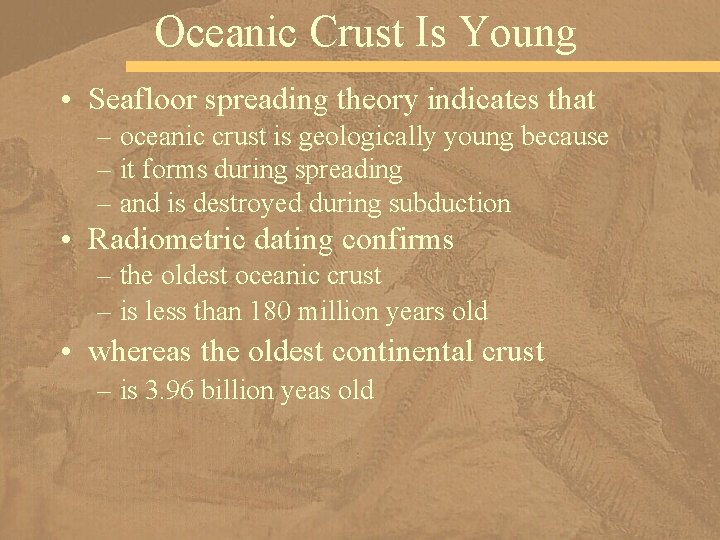 Oceanic Crust Is Young

• Seafloor spreading theory indicates that
– oceanic crust is geologically young because
– it forms during spreading
– and is destroyed during subduction

• Radiometric dating confirms
– the oldest oceanic crust
– is less than 180 million years old

• whereas the oldest continental crust
– is 3.96 billion yeas old